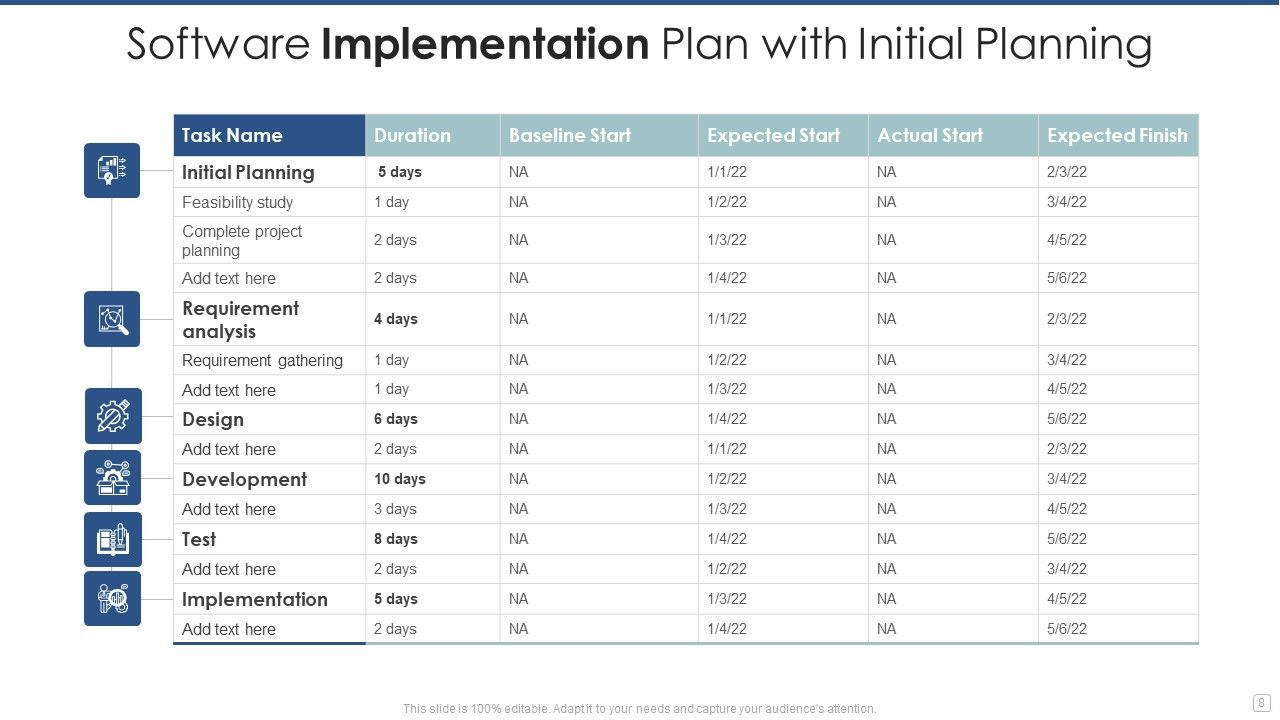 Software Implementation Plan with Initial Planning

| Task Name | Duration | Baseline Start | Expected Start | Actual Start | Expected Finish |
|---|---|---|---|---|---|
| Initial Planning | 5 days | NA | 1/1/22 | NA | 2/3/22 |
| Feasibility study | 1 day | NA | 1/2/22 | NA | 3/4/22 |
| Complete project planning | 2 days | NA | 1/3/22 | NA | 4/5/22 |
| Add text here | 2 days | NA | 1/4/22 | NA | 5/6/22 |
| Requirement analysis | 4 days | NA | 1/1/22 | NA | 2/3/22 |
| Requirement gathering | 1 day | NA | 1/2/22 | NA | 3/4/22 |
| Add text here | 1 day | NA | 1/3/22 | NA | 4/5/22 |
| Design | 6 days | NA | 1/4/22 | NA | 5/6/22 |
| Add text here | 2 days | NA | 1/1/22 | NA | 2/3/22 |
| Development | 10 days | NA | 1/2/22 | NA | 3/4/22 |
| Add text here | 3 days | NA | 1/3/22 | NA | 4/5/22 |
| Test | 8 days | NA | 1/4/22 | NA | 5/6/22 |
| Add text here | 2 days | NA | 1/2/22 | NA | 3/4/22 |
| Implementation | 5 days | NA | 1/3/22 | NA | 4/5/22 |
| Add text here | 2 days | NA | 1/4/22 | NA | 5/6/22 |

This slide is 100% editable. Adapt it to your needs and capture your audience's attention.

8